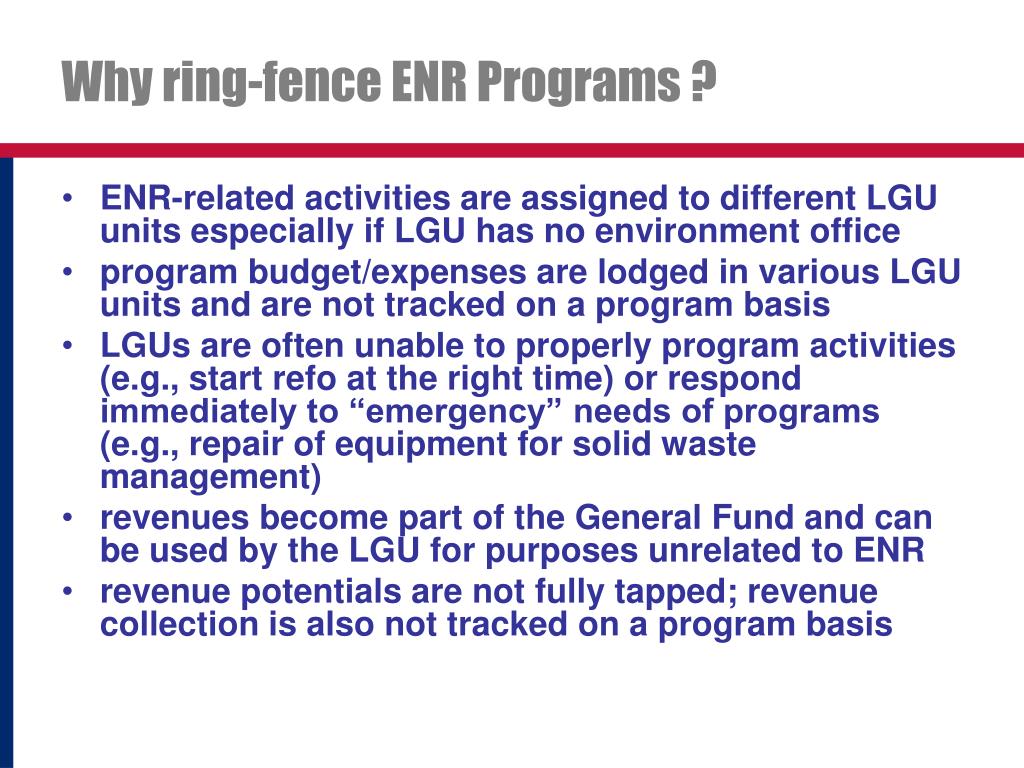 Why ring-fence ENR Programs ?

• ENR-related activities are assigned to different LGU units especially if LGU has no environment office
• program budget/expenses are lodged in various LGU units and are not tracked on a program basis
• LGUs are often unable to properly program activities (e.g., start refo at the right time) or respond immediately to “emergency” needs of programs (e.g., repair of equipment for solid waste management)
• revenues become part of the General Fund and can be used by the LGU for purposes unrelated to ENR
• revenue potentials are not fully tapped; revenue collection is also not tracked on a program basis